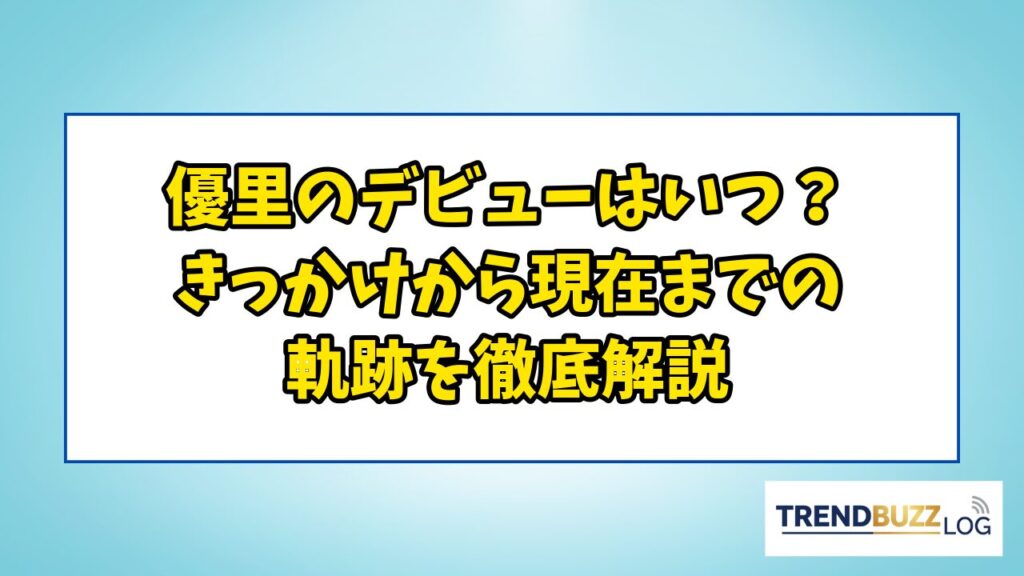 優里のデビューはいつ？
きっかけから現在までの
軌跡を徹底解説

TRENDBUZZ LOG